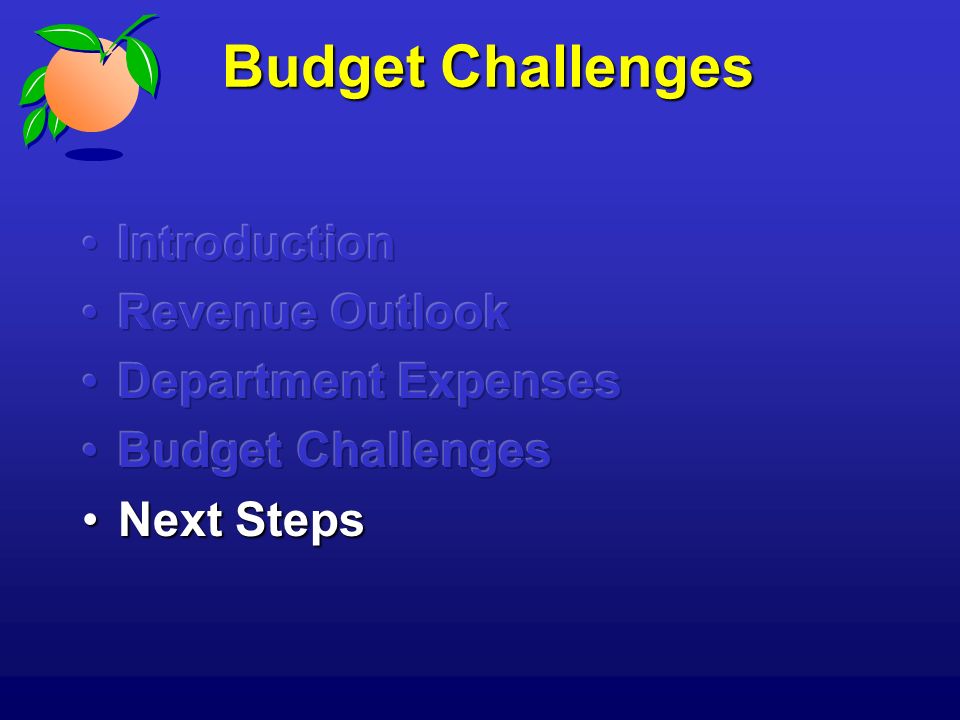 Budget Challenges

• Introduction
• Revenue Outlook
• Department Expenses
• Budget Challenges
• Next Steps